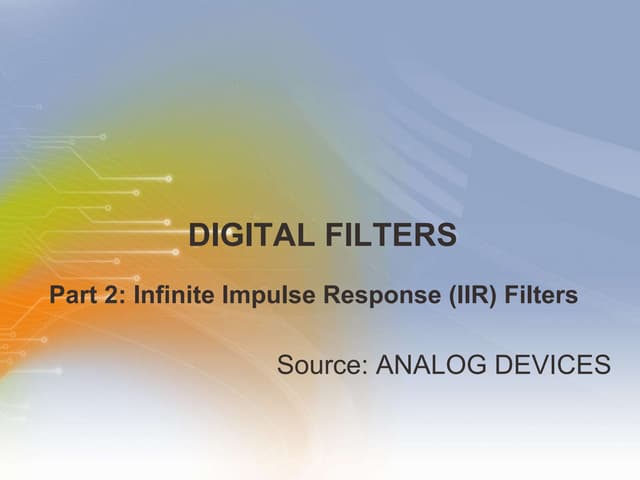 DIGITAL FILTERS

Part 2: Infinite Impulse Response (IIR) Filters

Source: ANALOG DEVICES